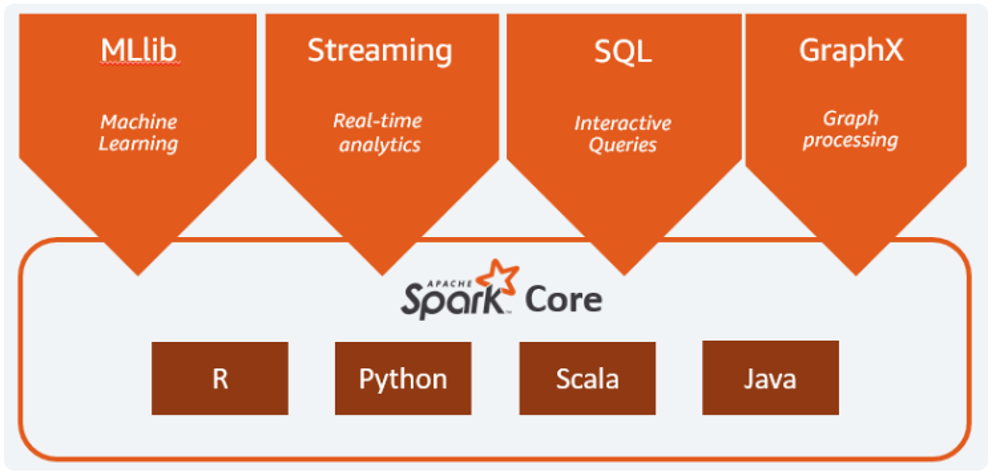 MLlib

Machine Learning

Streaming

Real-time analytics

SQL

Interactive Queries

GraphX

Graph processing

APACHE Spark Core

R

Python

Scala

Java